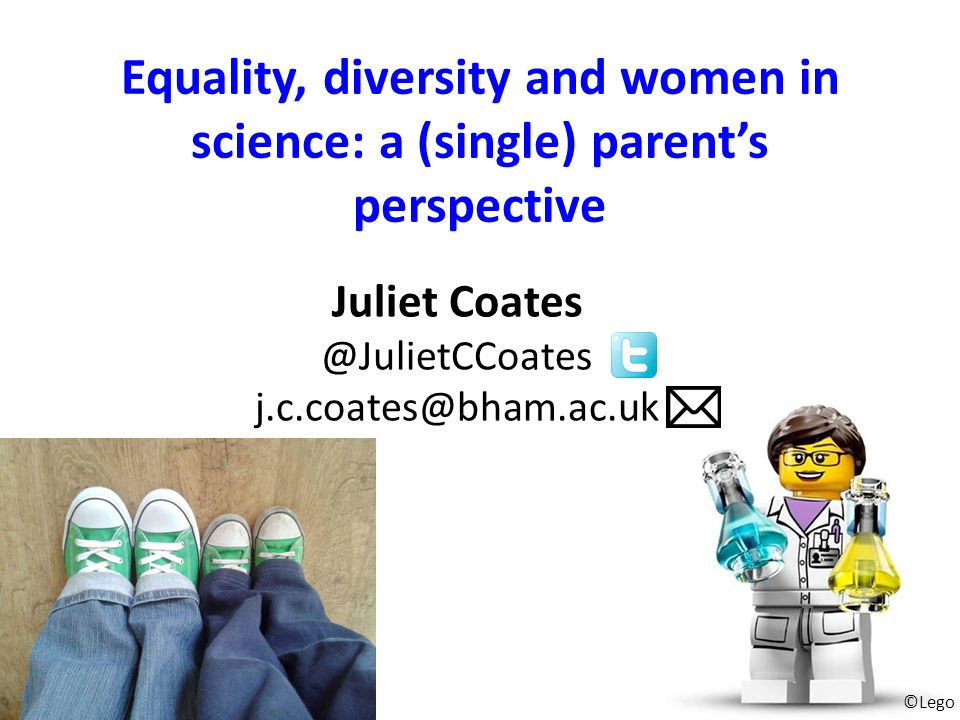 Equality, diversity and women in science: a (single) parent's perspective

Juliet Coates
@JulietCCoates
j.c.coates@bham.ac.uk

©Lego